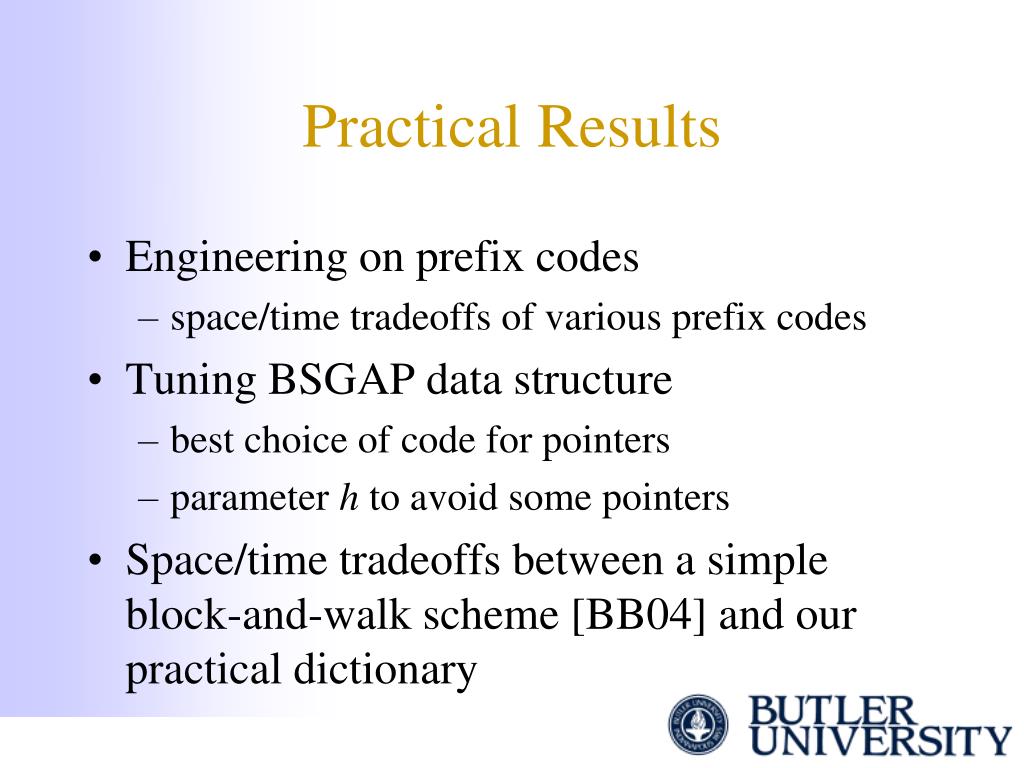 Practical Results

• Engineering on prefix codes
– space/time tradeoffs of various prefix codes
• Tuning BSGAP data structure
– best choice of code for pointers
– parameter $h$ to avoid some pointers
• Space/time tradeoffs between a simple block-and-walk scheme [BB04] and our practical dictionary

BUTLER UNIVERSITY